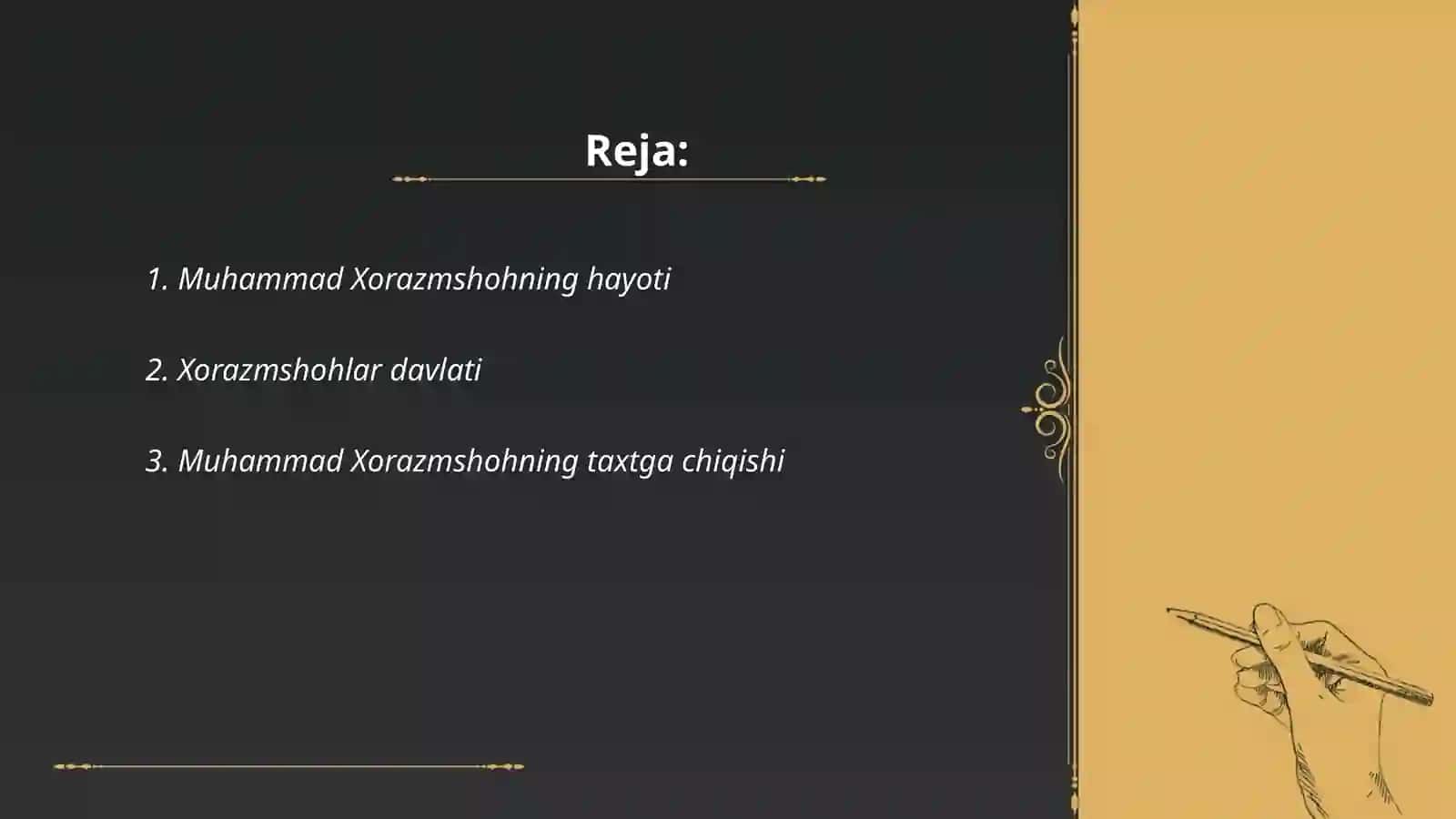 Reja:

1. Muhammad Xorazmshohning hayoti

2. Xorazmshohlar davlati

3. Muhammad Xorazmshohning taxtga chiqishi